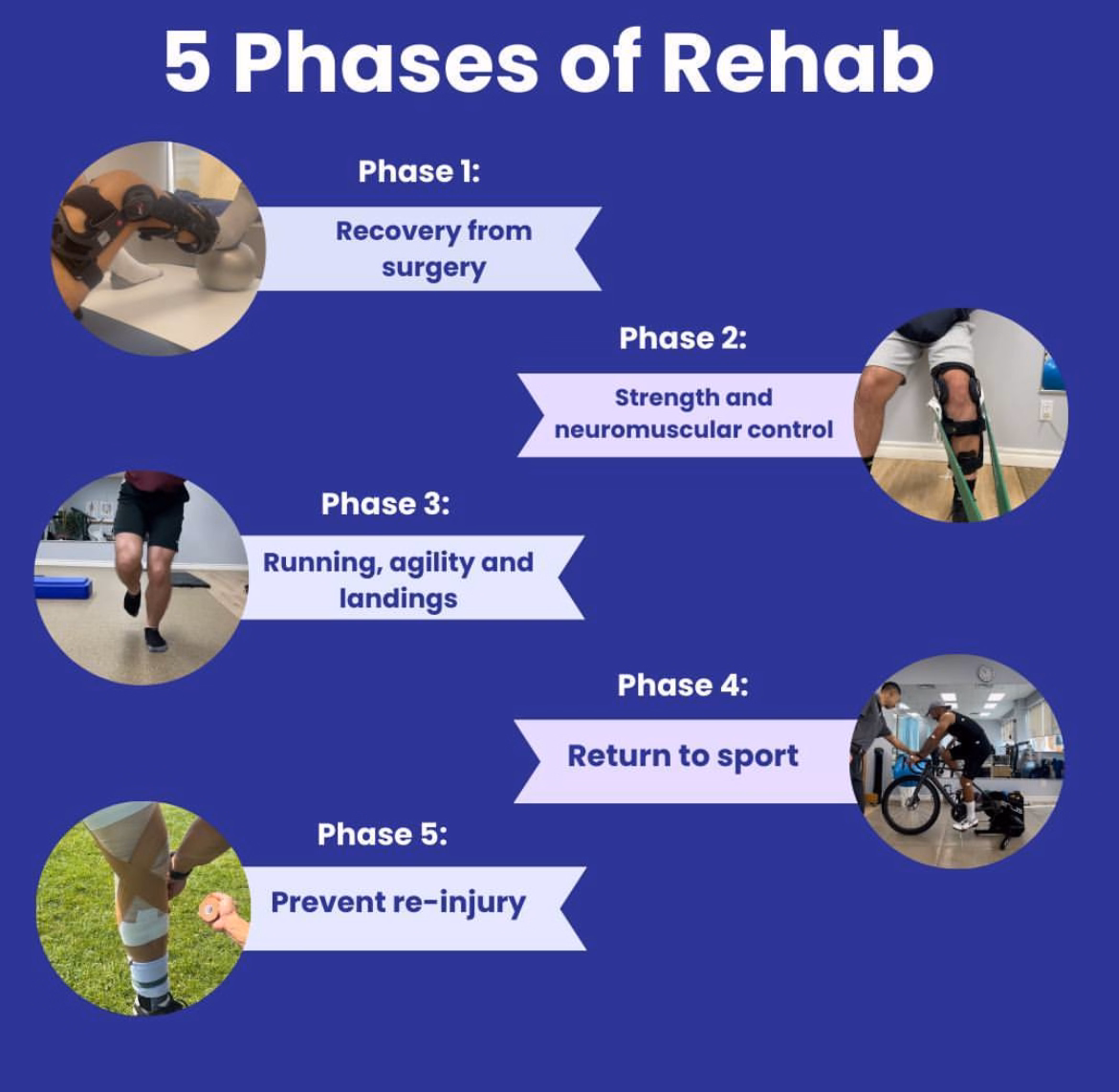 5 Phases of Rehab

Phase 1:

Recovery from surgery

Phase 2:

Strength and neuromuscular control

Phase 3:

Running, agility and landings

Phase 4:

Return to sport

Phase 5:

Prevent re-injury